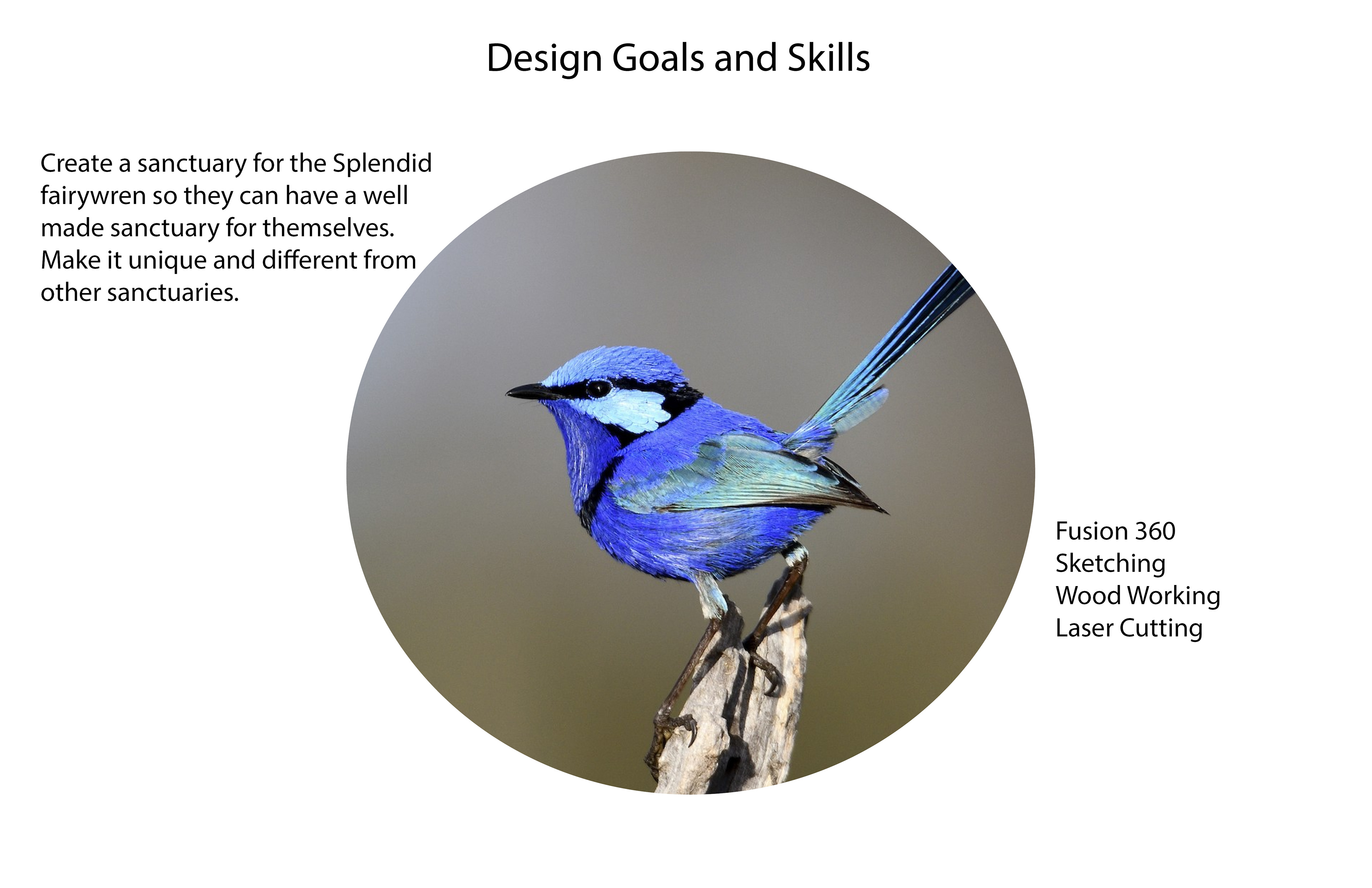 Design Goals and Skills

Create a sanctuary for the Splendid fairywren so they can have a well made sanctuary for themselves. Make it unique and different from other sanctuaries.

Fusion 360
Sketching
Wood Working
Laser Cutting